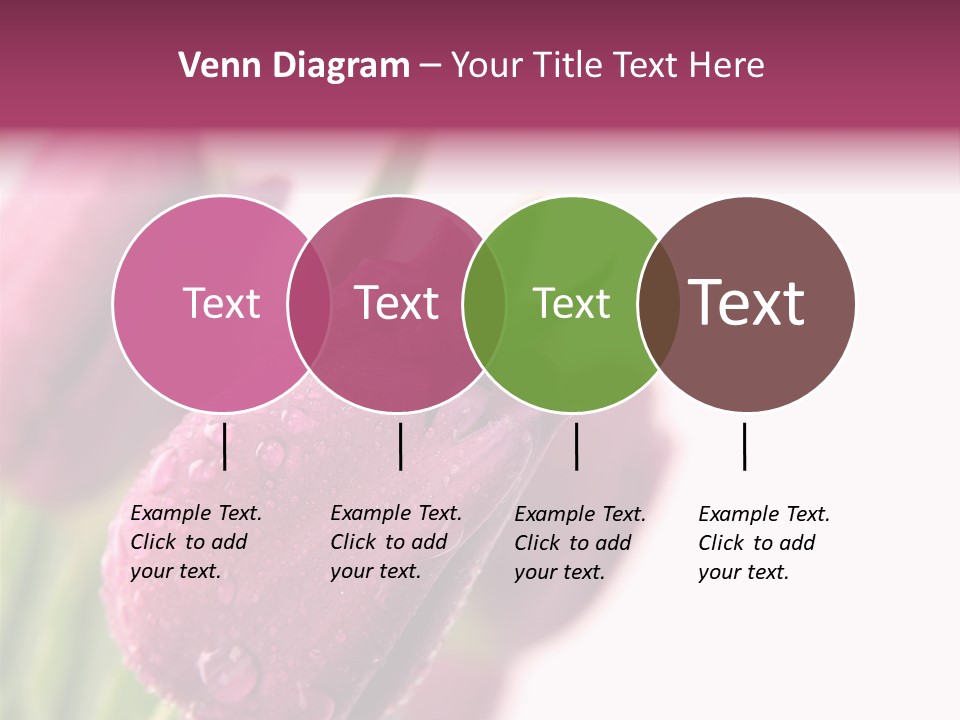 Venn Diagram – Your Title Text Here

Text

Text

Text

Text

Example Text. Click to add your text.

Example Text. Click to add your text.

Example Text. Click to add your text.

Example Text. Click to add your text.